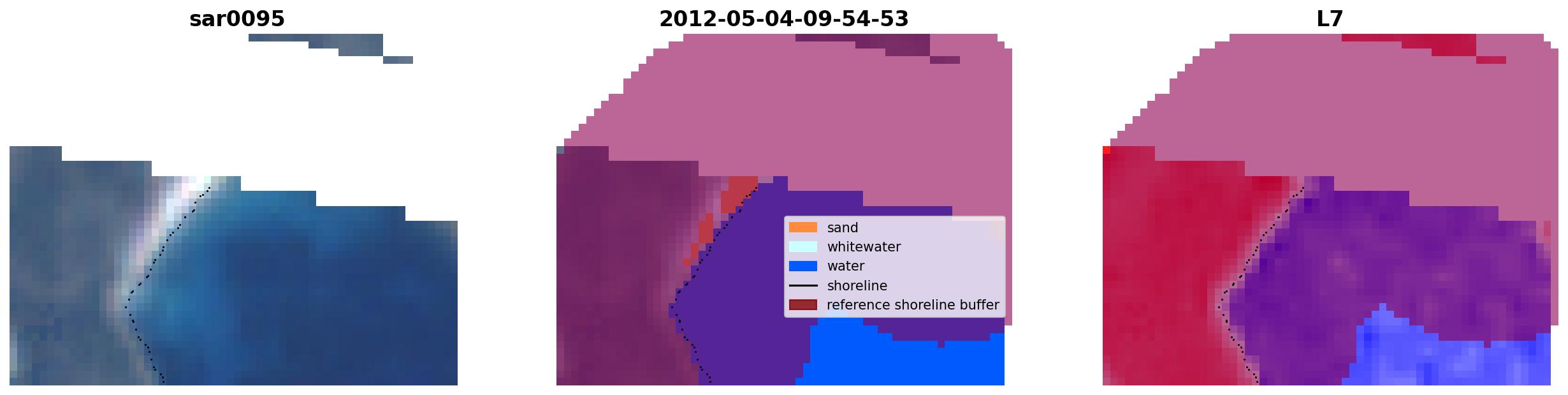 sar0095

2012-05-04-09-54-53

sand
whitewater
water
shoreline
reference shoreline buffer

L7